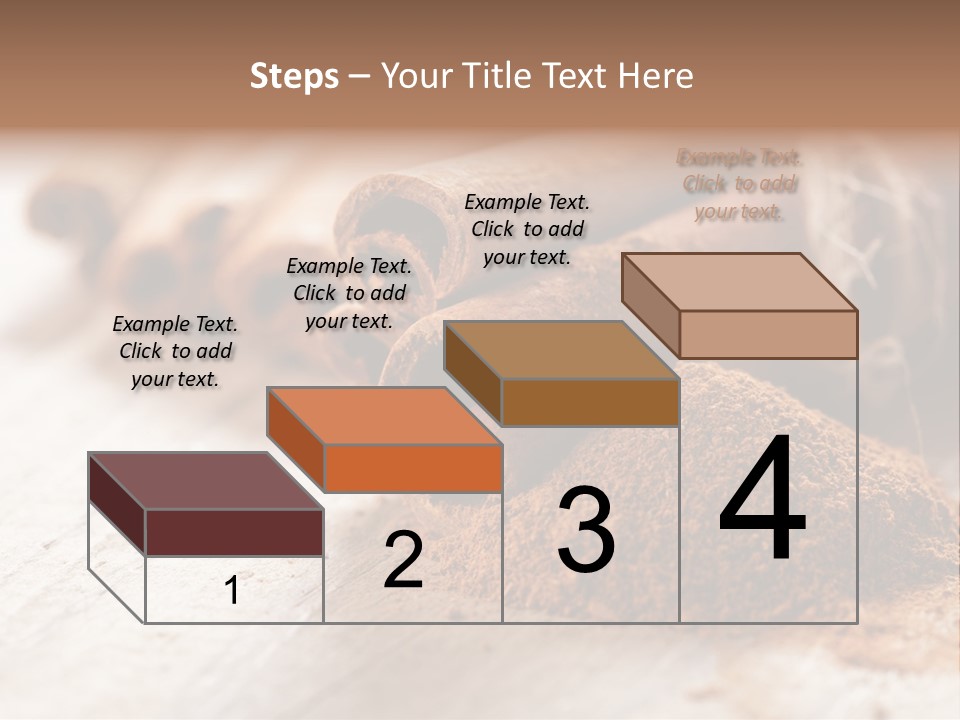 Steps – Your Title Text Here

Example Text. Click to add your text.

Example Text. Click to add your text.

Example Text. Click to add your text.

Example Text. Click to add your text.

1

2

3

4